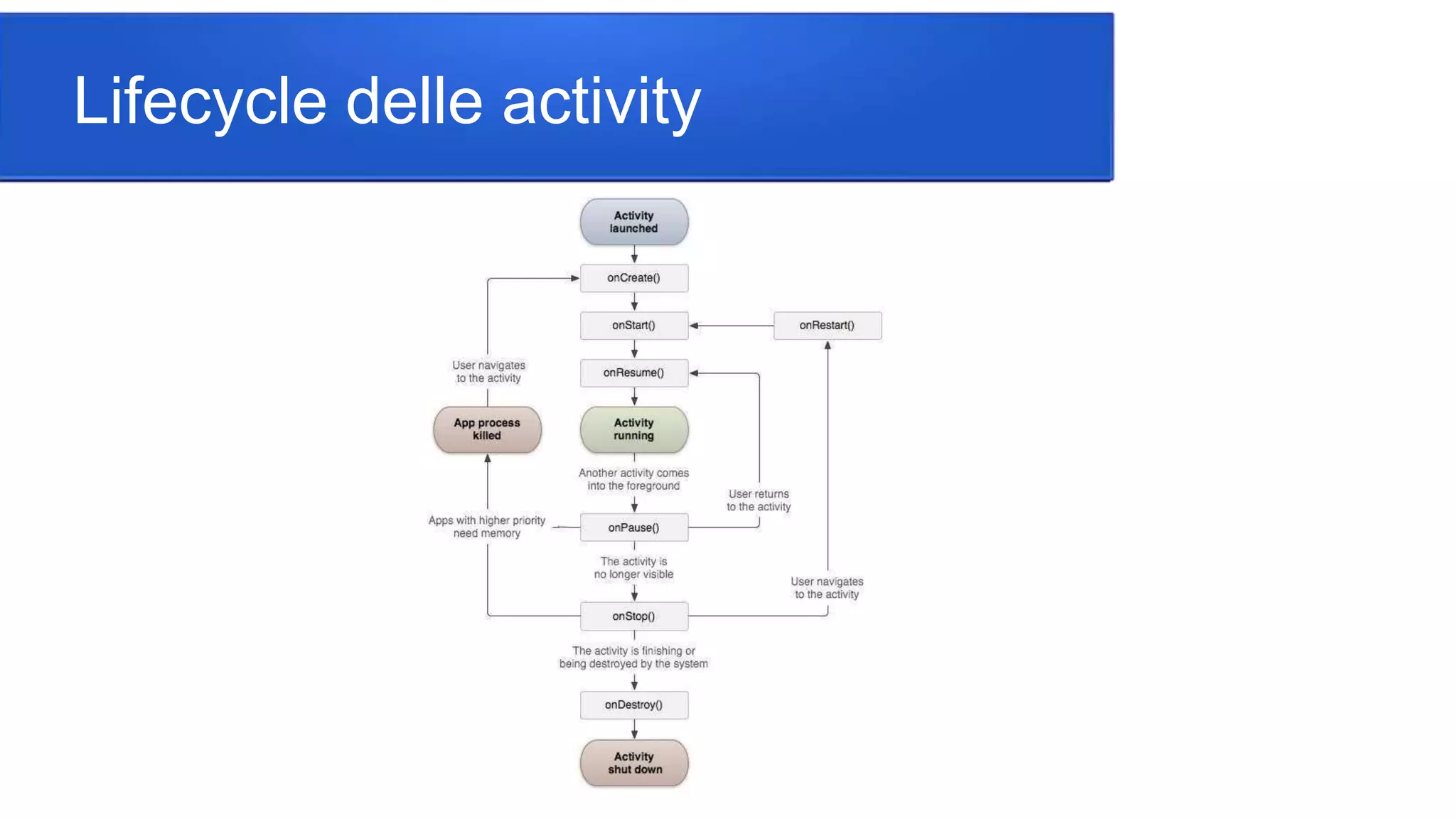 Lifecycle delle activity

Activity launched

onCreate()

onStart()

onRestart()

User navigates to the activity

onResume()

App process killed

Activity running

Another activity comes into the foreground

User returns to the activity

Apps with higher priority need memory

onPause()

The activity is no longer visible

User navigates to the activity

onStop()

The activity is finishing or being destroyed by the system

onDestroy()

Activity shut down